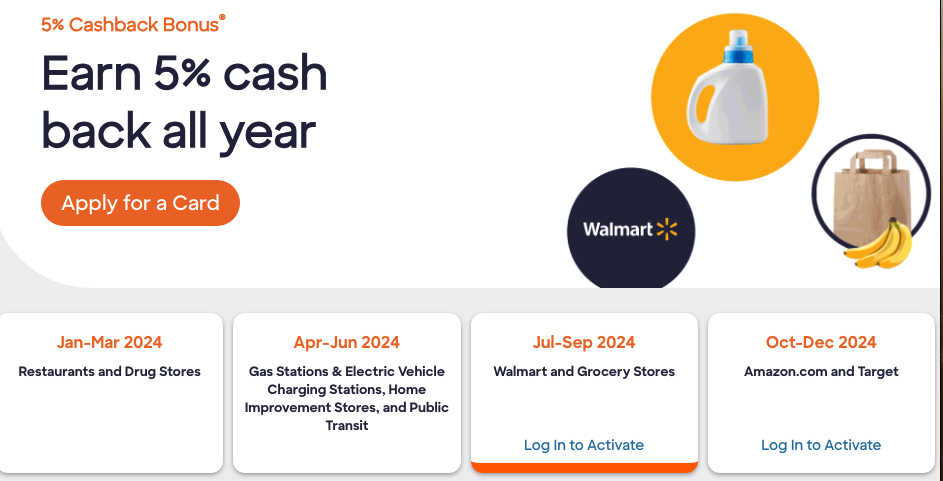 5% Cashback Bonus®

Earn 5% cash back all year

Apply for a Card

Walmart

Jan-Mar 2024
Restaurants and Drug Stores

Apr-Jun 2024
Gas Stations & Electric Vehicle Charging Stations, Home Improvement Stores, and Public Transit

Jul-Sep 2024
Walmart and Grocery Stores
Log In to Activate

Oct-Dec 2024
Amazon.com and Target
Log In to Activate